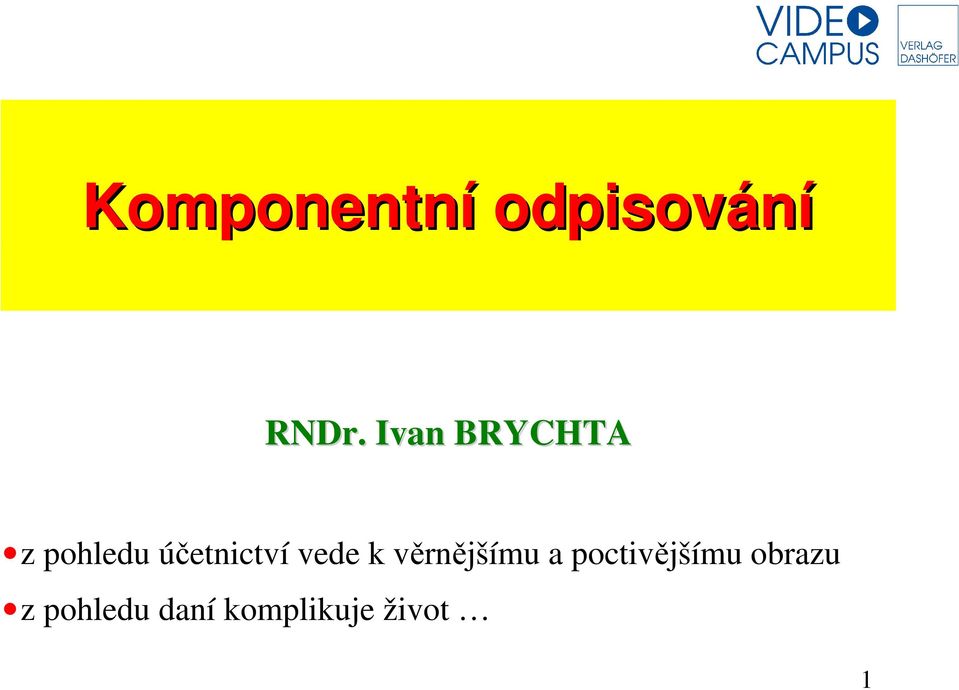 VIDEO CAMPUS

VERLAG DASHÖFER

Komponentní odpisování

RNDr. Ivan BRYCHTA

• z pohledu účetnictví vede k věrnějšímu a poctivějšímu obrazu

• z pohledu daní komplikuje život …

1